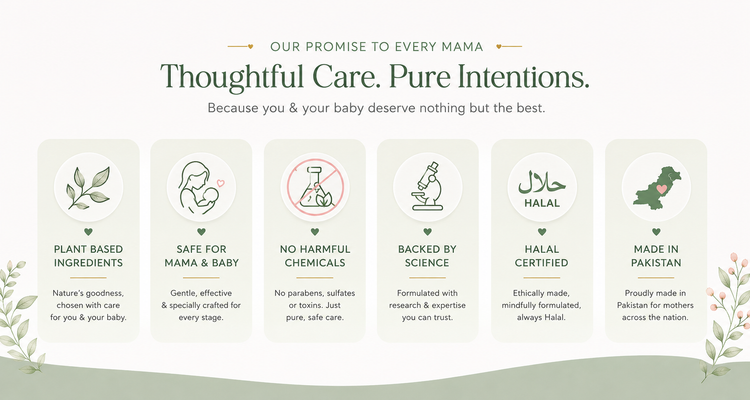 OUR PROMISE TO EVERY MAMA

Thoughtful Care. Pure Intentions.

Because you & your baby deserve nothing but the best.

PLANT BASED INGREDIENTS

Nature's goodness, chosen with care for you & your baby.

SAFE FOR MAMA & BABY

Gentle, effective & specially crafted for every stage.

NO HARMFUL CHEMICALS

No parabens, sulfates or toxins. Just pure, safe care.

BACKED BY SCIENCE

Formulated with research & expertise you can trust.

حلال
HALAL

HALAL CERTIFIED

Ethically made, mindfully formulated, always Halal.

MADE IN PAKISTAN

Proudly made in Pakistan for mothers across the nation.